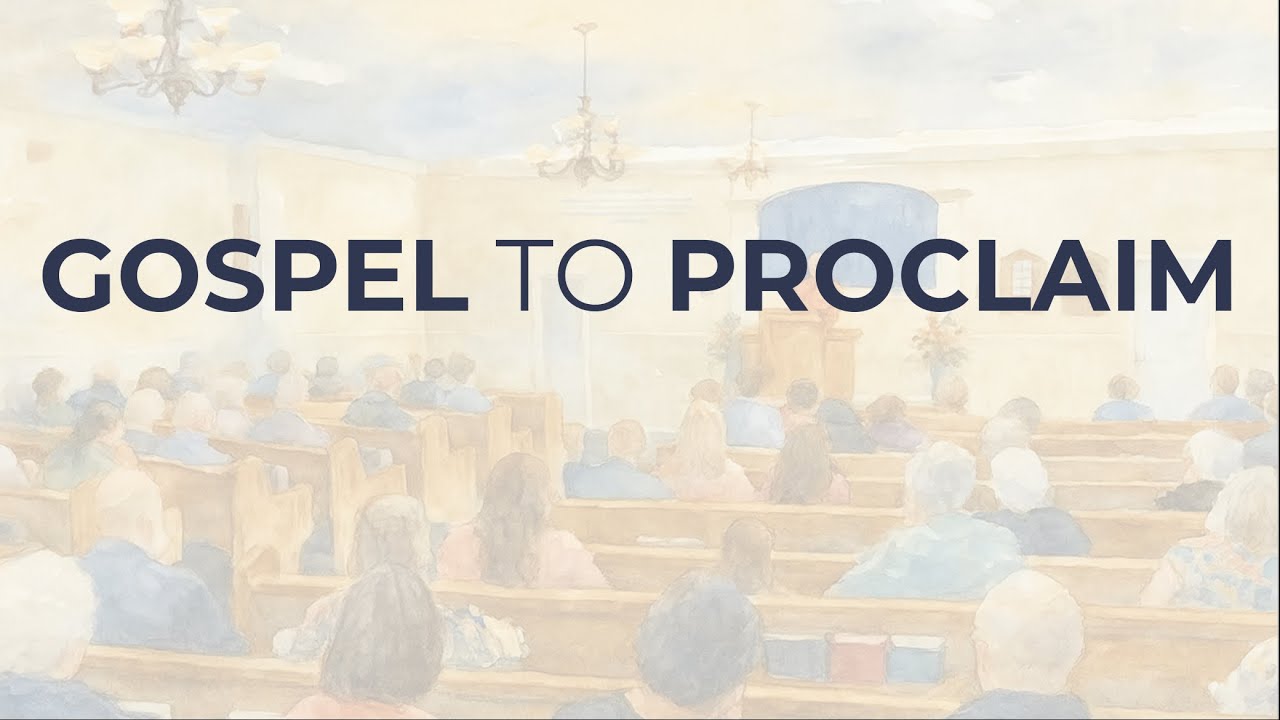 GOSPEL TO PROCLAIM